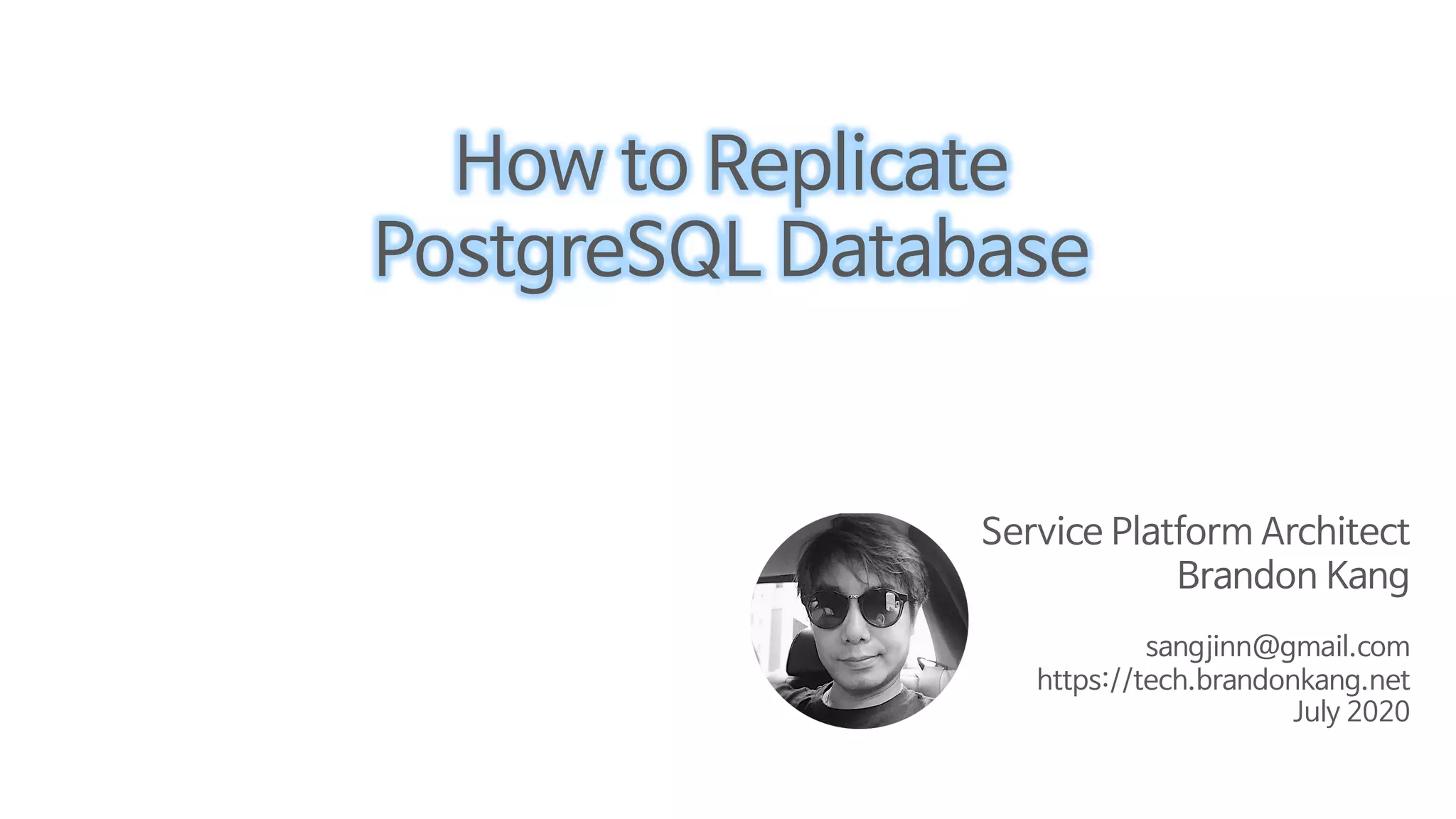 How to Replicate PostgreSQL Database

Service Platform Architect
Brandon Kang

sangjinn@gmail.com
https://tech.brandonkang.net
July 2020